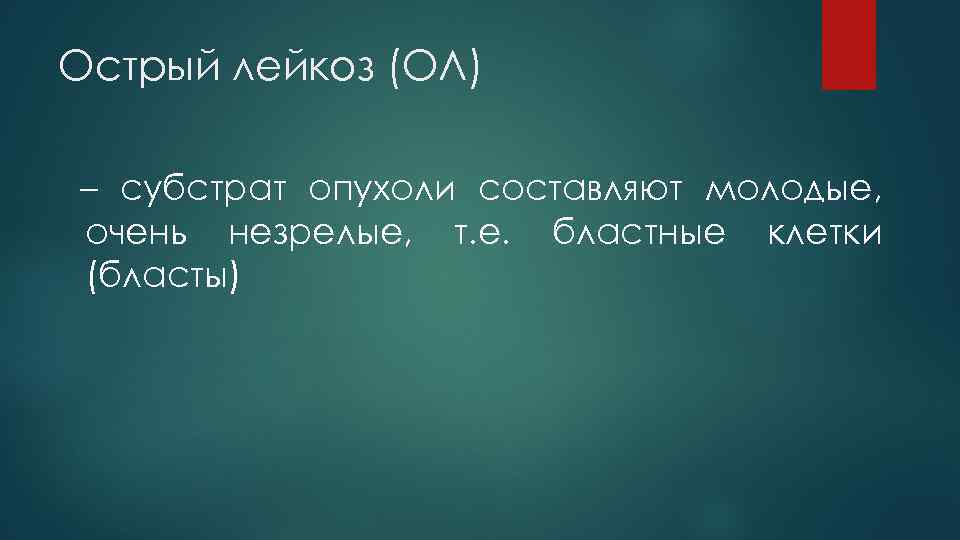 Острый лейкоз (ОЛ)

– субстрат опухоли составляют молодые, очень незрелые, т.е. бластные клетки (бласты)